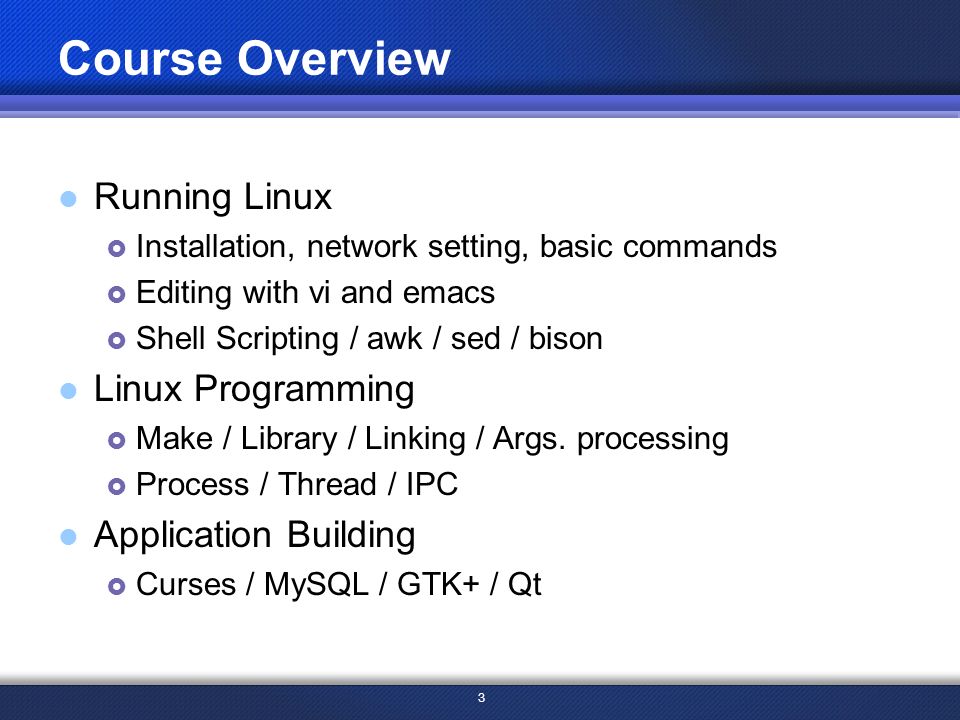 Course Overview

- Running Linux
  - Installation, network setting, basic commands
  - Editing with vi and emacs
  - Shell Scripting / awk / sed / bison
- Linux Programming
  - Make / Library / Linking / Args. processing
  - Process / Thread / IPC
- Application Building
  - Curses / MySQL / GTK+ / Qt

3